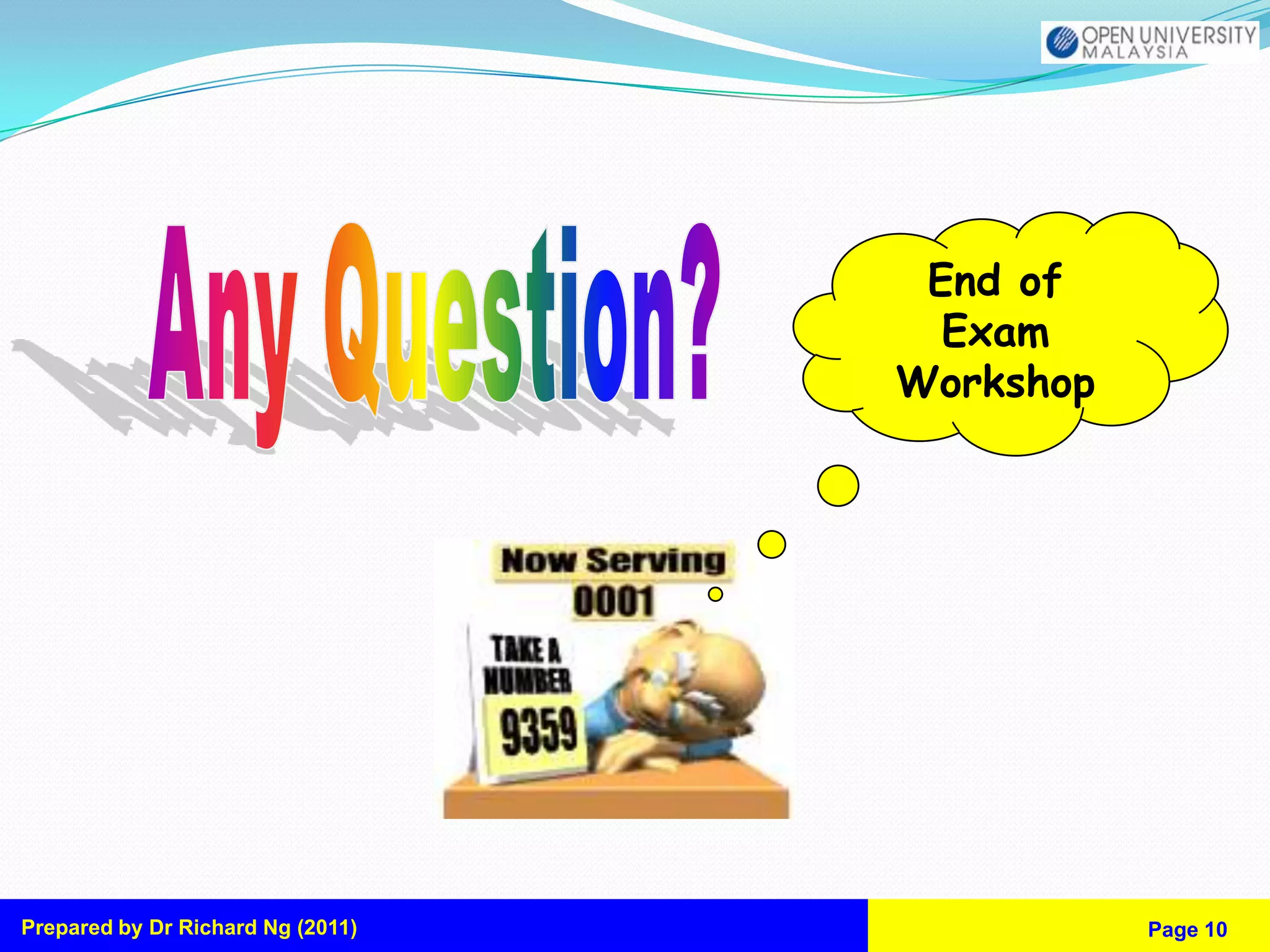 OPEN UNIVERSITY MALAYSIA

Any Question?

End of Exam Workshop

Now Serving
0001

TAKE A NUMBER
9359

Prepared by Dr Richard Ng (2011)

Page 10